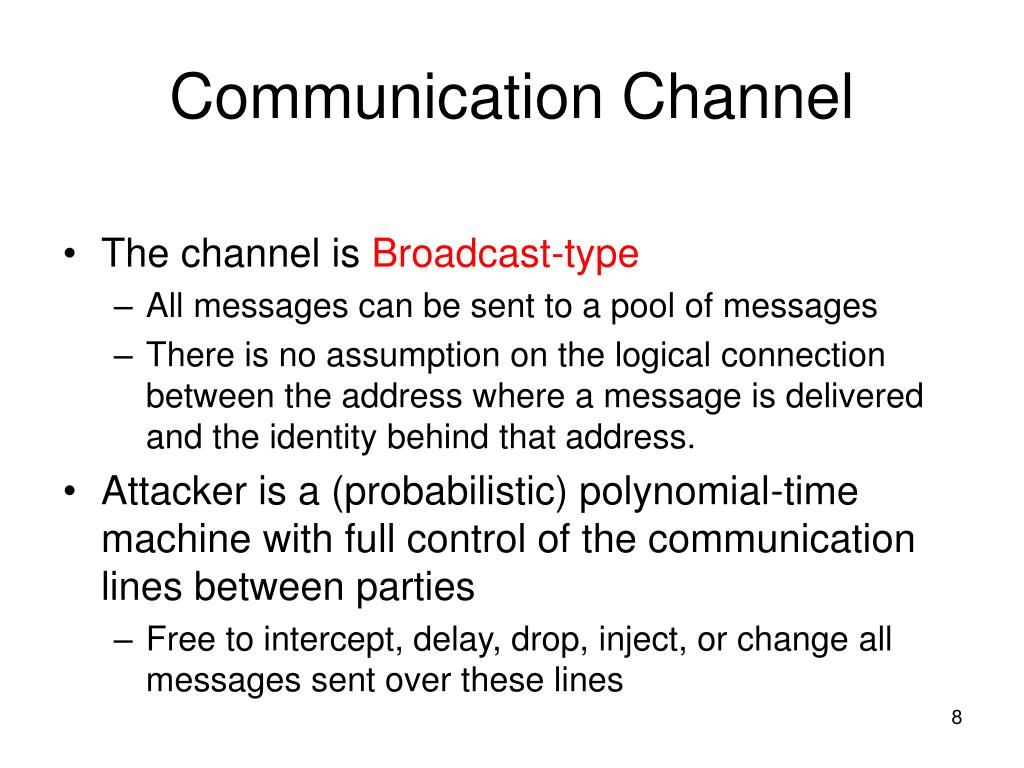 Communication Channel

• The channel is Broadcast-type
  – All messages can be sent to a pool of messages
  – There is no assumption on the logical connection between the address where a message is delivered and the identity behind that address.
• Attacker is a (probabilistic) polynomial-time machine with full control of the communication lines between parties
  – Free to intercept, delay, drop, inject, or change all messages sent over these lines

8